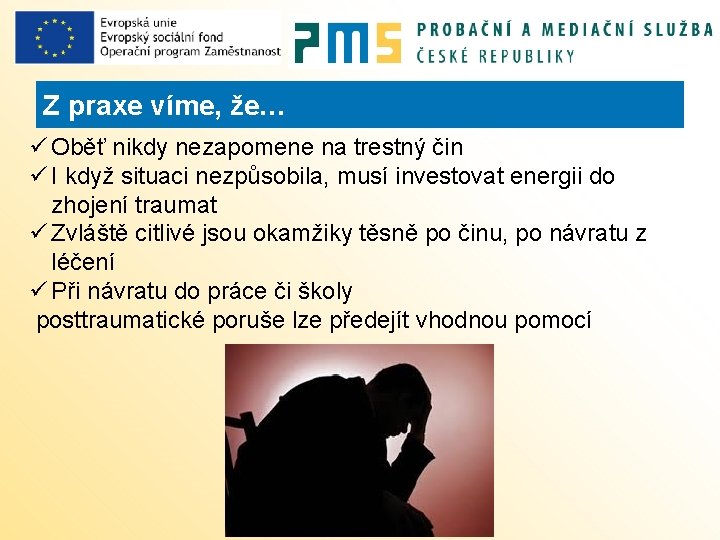 Evropská unie
Evropský sociální fond
Operační program Zaměstnanost

PMS PROBAČNÍ A MEDIAČNÍ SLUŽBA ČESKÉ REPUBLIKY

Z praxe víme, že…

✓ Oběť nikdy nezapomene na trestný čin
✓ I když situaci nezpůsobila, musí investovat energii do zhojení traumat
✓ Zvláště citlivé jsou okamžiky těsně po činu, po návratu z léčení
✓ Při návratu do práce či školy
posttraumatické poruše lze předejít vhodnou pomocí